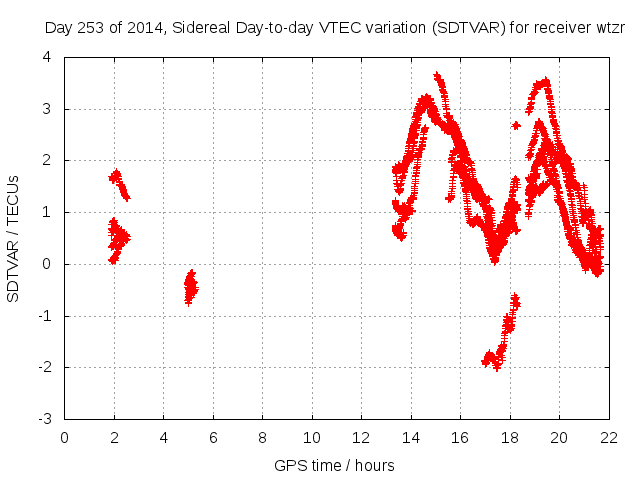 Day 253 of 2014, Sidereal Day-to-day VTEC variation (SDTVAR) for receiver wtzr

SDTVAR / TECUs

4
3
2
1
0
-1
-2
-3

0 2 4 6 8 10 12 14 16 18 20 22

GPS time / hours